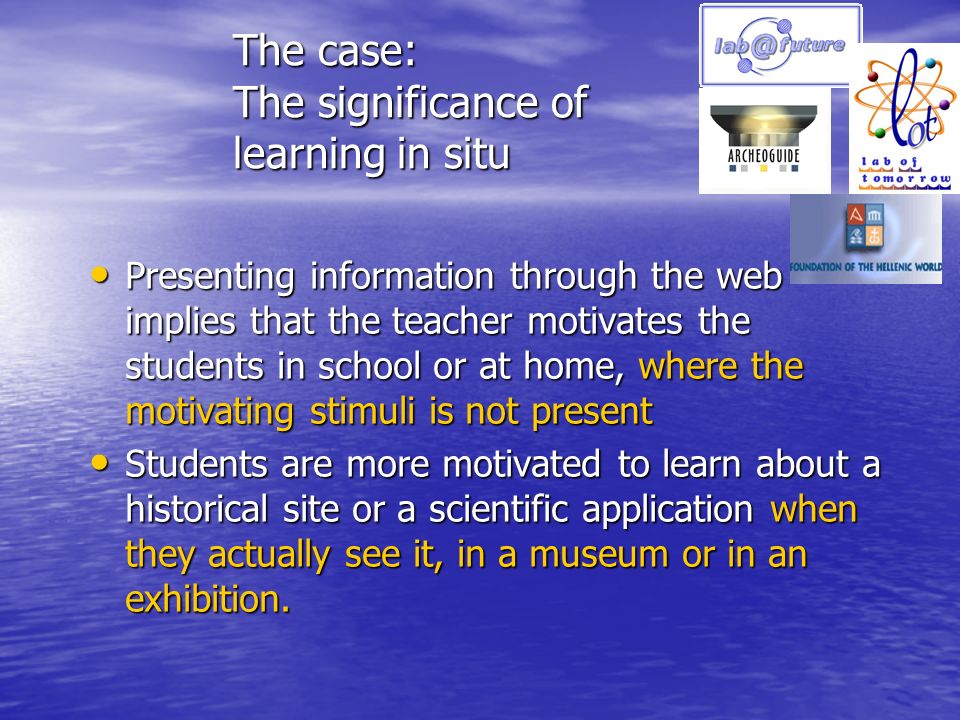 The case:
The significance of learning in situ

lab@future

ARCHEOGUIDE

lot
lab of tomorrow

FOUNDATION OF THE HELLENIC WORLD

• Presenting information through the web implies that the teacher motivates the students in school or at home, where the motivating stimuli is not present

• Students are more motivated to learn about a historical site or a scientific application when they actually see it, in a museum or in an exhibition.